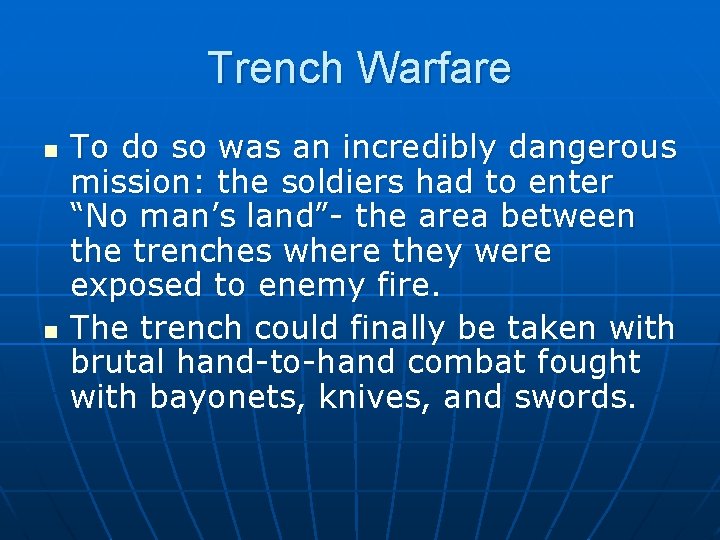 Trench Warfare

- To do so was an incredibly dangerous mission: the soldiers had to enter “No man’s land”- the area between the trenches where they were exposed to enemy fire.
- The trench could finally be taken with brutal hand-to-hand combat fought with bayonets, knives, and swords.